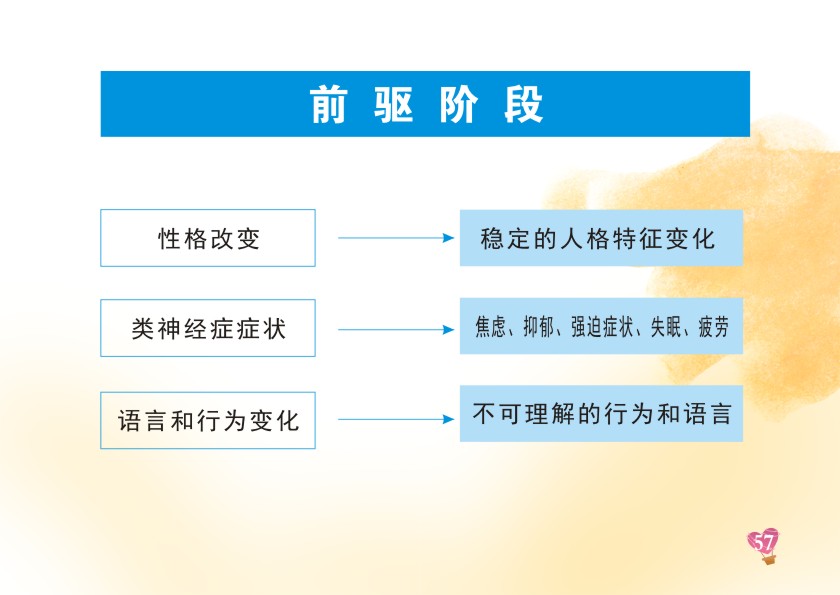 前驱阶段

性格改变

稳定的人格特征变化

类神经症症状

焦虑、抑郁、强迫症状、失眠、疲劳

语言和行为变化

不可理解的行为和语言

57